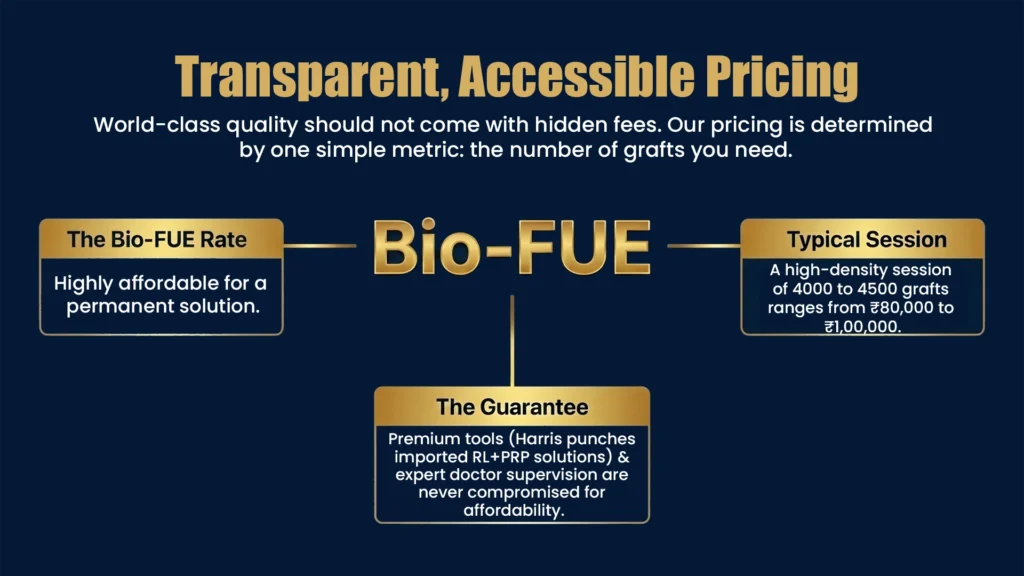 Transparent, Accessible Pricing

World-class quality should not come with hidden fees. Our pricing is determined by one simple metric: the number of grafts you need.

The Bio-FUE Rate

Highly affordable for a permanent solution.

Bio-FUE

Typical Session

A high-density session of 4000 to 4500 grafts ranges from ₹80,000 to ₹1,00,000.

The Guarantee

Premium tools (Harris punches imported RL+PRP solutions) & expert doctor supervision are never compromised for affordability.